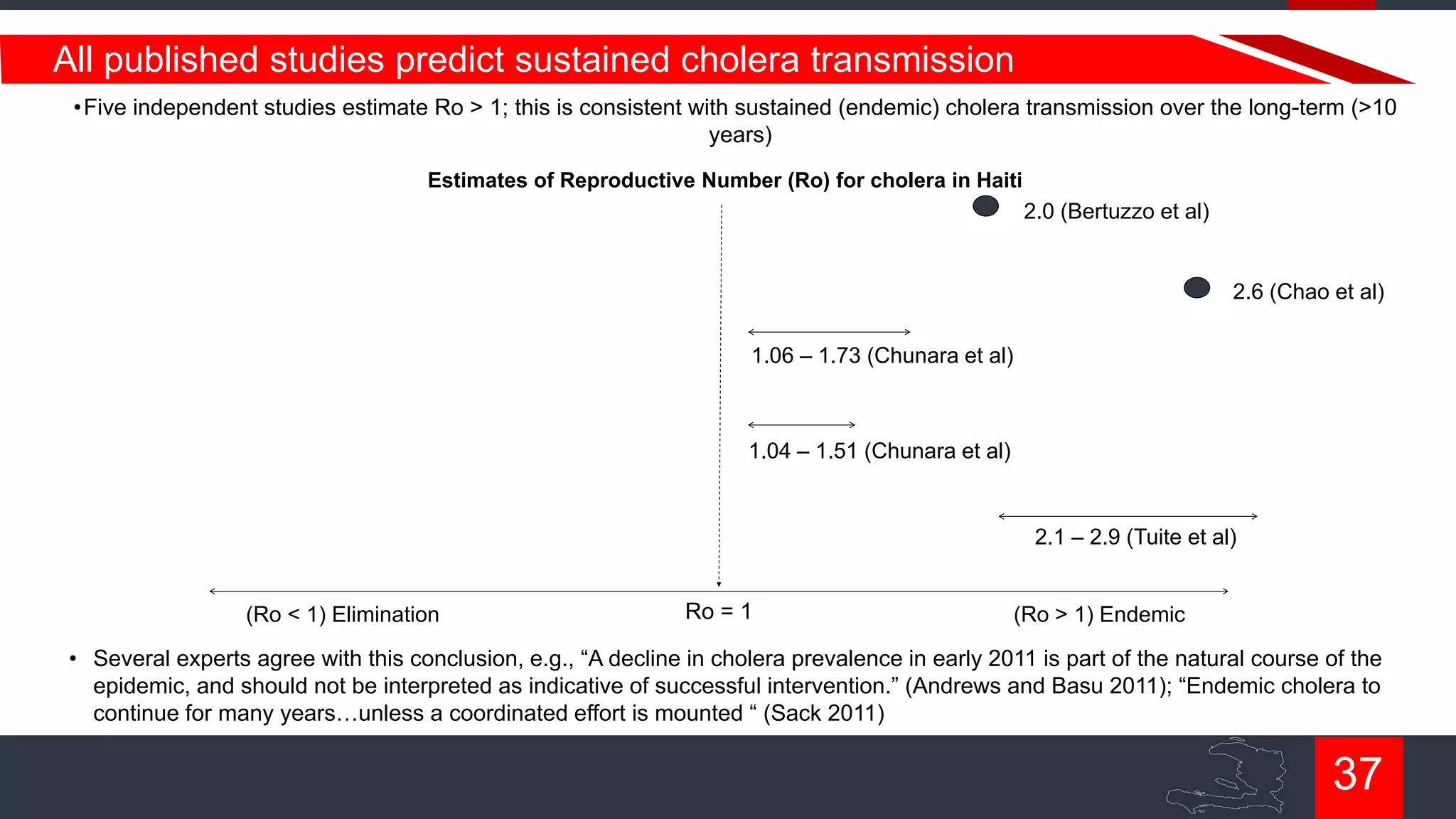 All published studies predict sustained cholera transmission

•Five independent studies estimate Ro > 1; this is consistent with sustained (endemic) cholera transmission over the long-term (>10 years)

Estimates of Reproductive Number (Ro) for cholera in Haiti

2.0 (Bertuzzo et al)

2.6 (Chao et al)

1.06 – 1.73 (Chunara et al)

1.04 – 1.51 (Chunara et al)

2.1 – 2.9 (Tuite et al)

(Ro < 1) Elimination

Ro = 1

(Ro > 1) Endemic

• Several experts agree with this conclusion, e.g., “A decline in cholera prevalence in early 2011 is part of the natural course of the epidemic, and should not be interpreted as indicative of successful intervention.” (Andrews and Basu 2011); “Endemic cholera to continue for many years…unless a coordinated effort is mounted “ (Sack 2011)

37